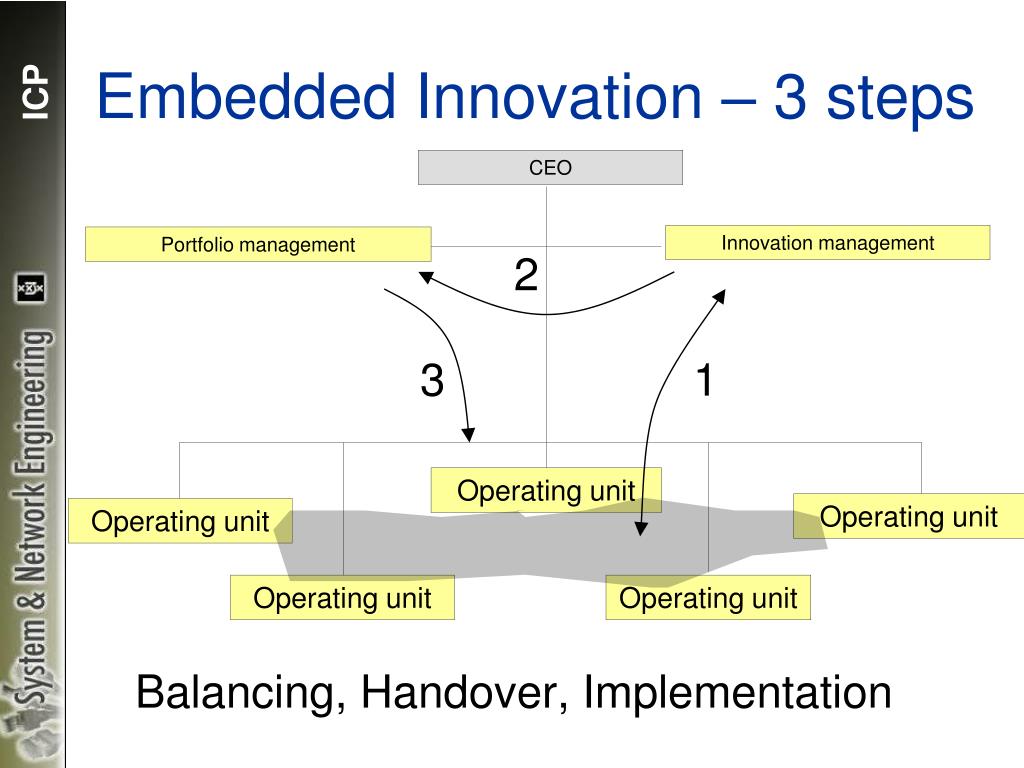 ICP

System & Network Engineering

Embedded Innovation – 3 steps

CEO

Portfolio management

Innovation management

2

3

1

Operating unit

Operating unit

Operating unit

Operating unit

Operating unit

Balancing, Handover, Implementation